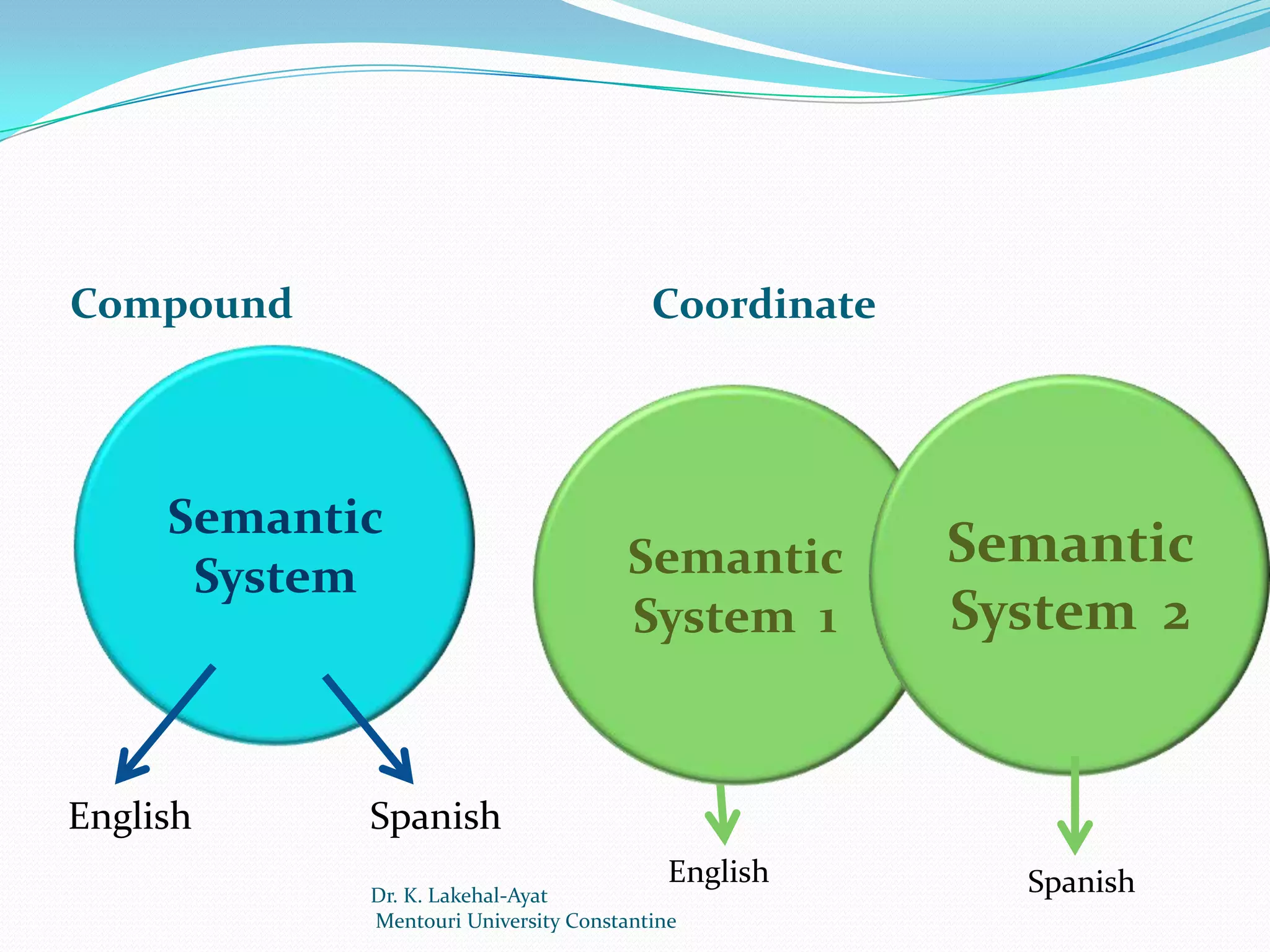 Compound

Semantic System

English

Spanish

Coordinate

Semantic System 1

Semantic System 2

English

Spanish

Dr. K. Lakehal-Ayat
Mentouri University Constantine